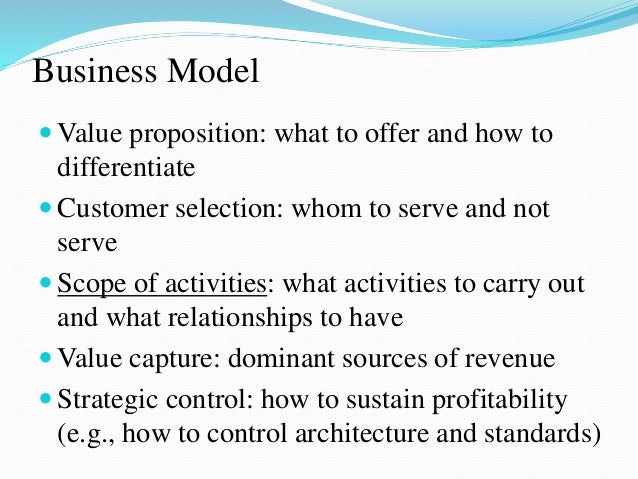 Business Model

- Value proposition: what to offer and how to differentiate
- Customer selection: whom to serve and not serve
- Scope of activities: what activities to carry out and what relationships to have
- Value capture: dominant sources of revenue
- Strategic control: how to sustain profitability (e.g., how to control architecture and standards)